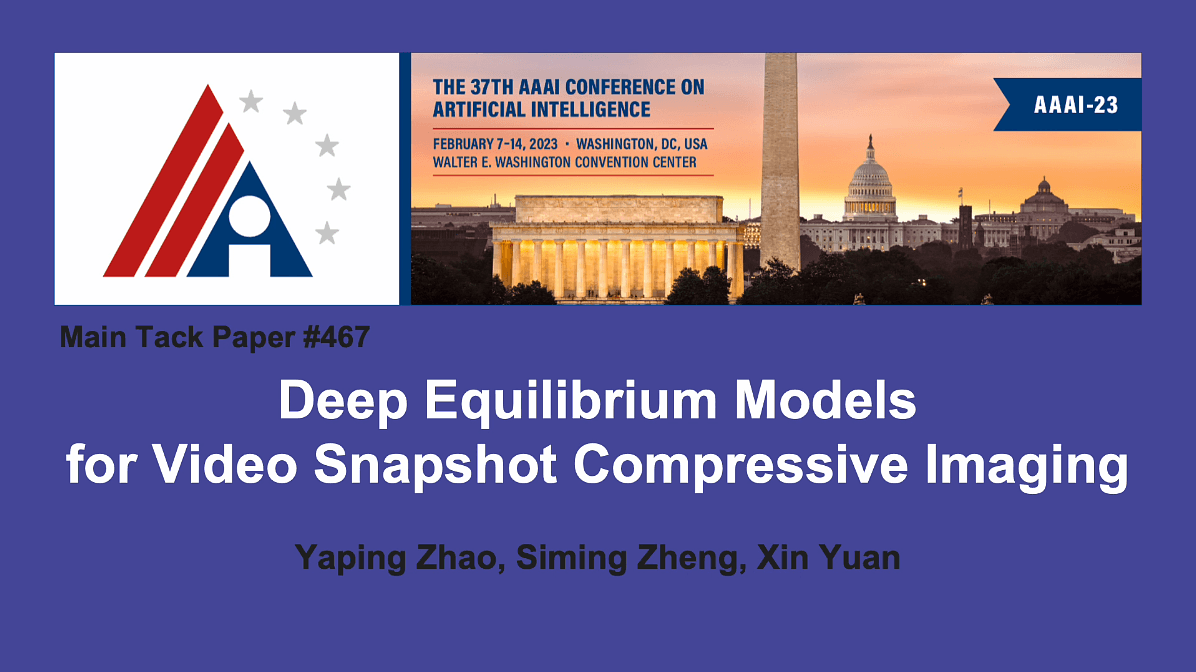 THE 37TH AAAI CONFERENCE ON ARTIFICIAL INTELLIGENCE

FEBRUARY 7–14, 2023 • WASHINGTON, DC, USA
WALTER E. WASHINGTON CONVENTION CENTER

AAAI-23

Main Tack Paper #467

Deep Equilibrium Models for Video Snapshot Compressive Imaging

Yaping Zhao, Siming Zheng, Xin Yuan